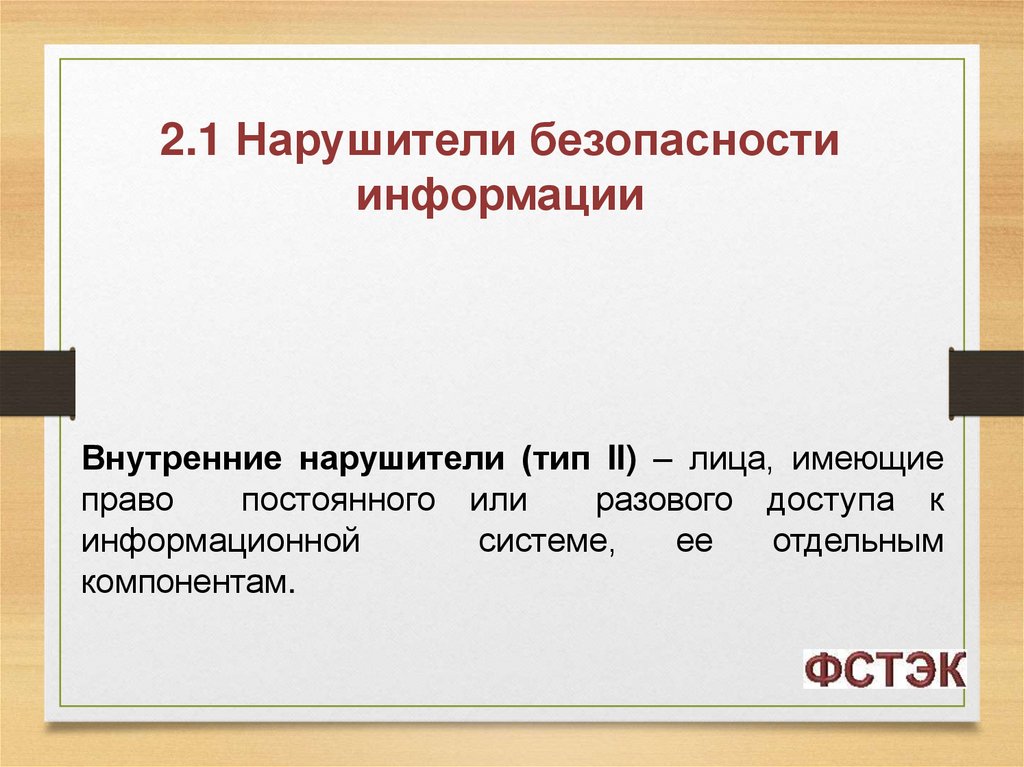 2.1 Нарушители безопасности информации

Внутренние нарушители (тип II) – лица, имеющие право постоянного или разового доступа к информационной системе, ее отдельным компонентам.

ФСТЭК